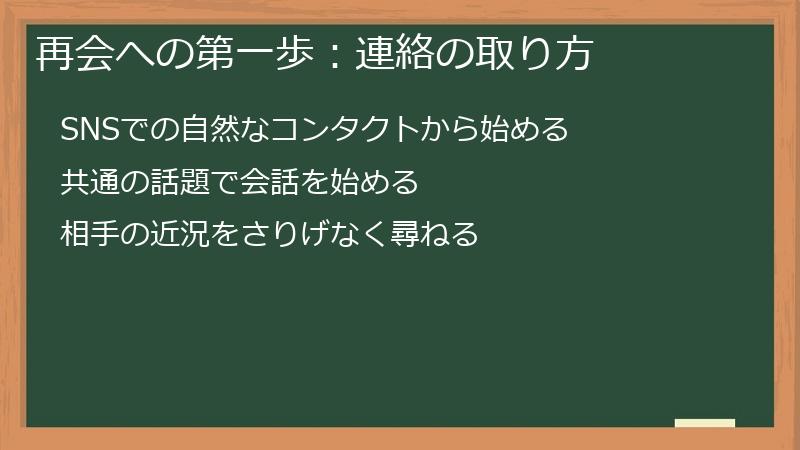 再会への第一歩：連絡の取り方

SNSでの自然なコンタクトから始める

共通の話題で会話を始める

相手の近況をさりげなく尋ねる